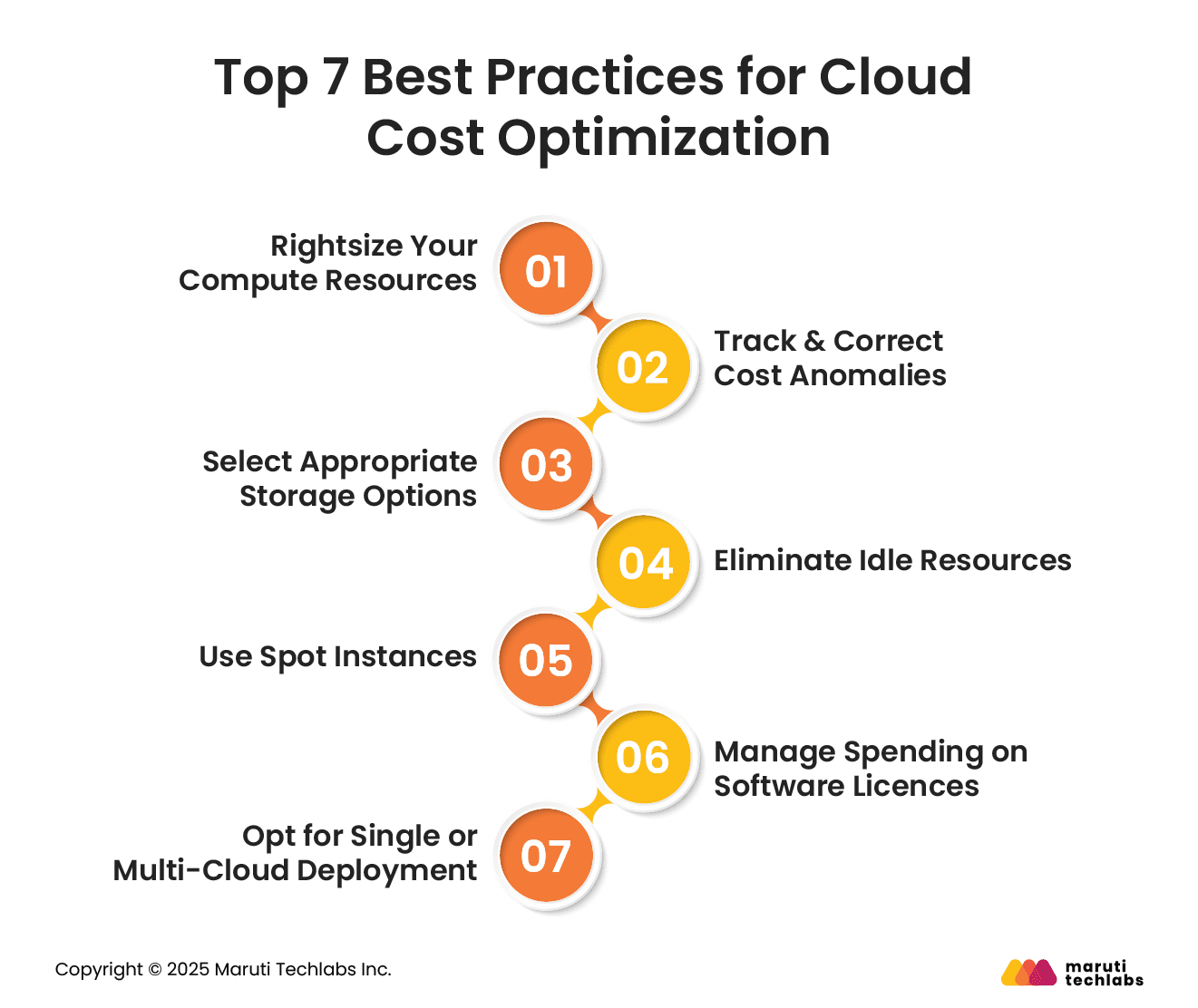 Top 7 Best Practices for Cloud Cost Optimization

Rightsize Your Compute Resources
01

02
Track & Correct Cost Anomalies

Select Appropriate Storage Options
03

04
Eliminate Idle Resources

Use Spot Instances
05

06
Manage Spending on Software Licences

Opt for Single or Multi-Cloud Deployment
07

Copyright © 2025 Maruti Techlabs Inc.

maruti techlabs